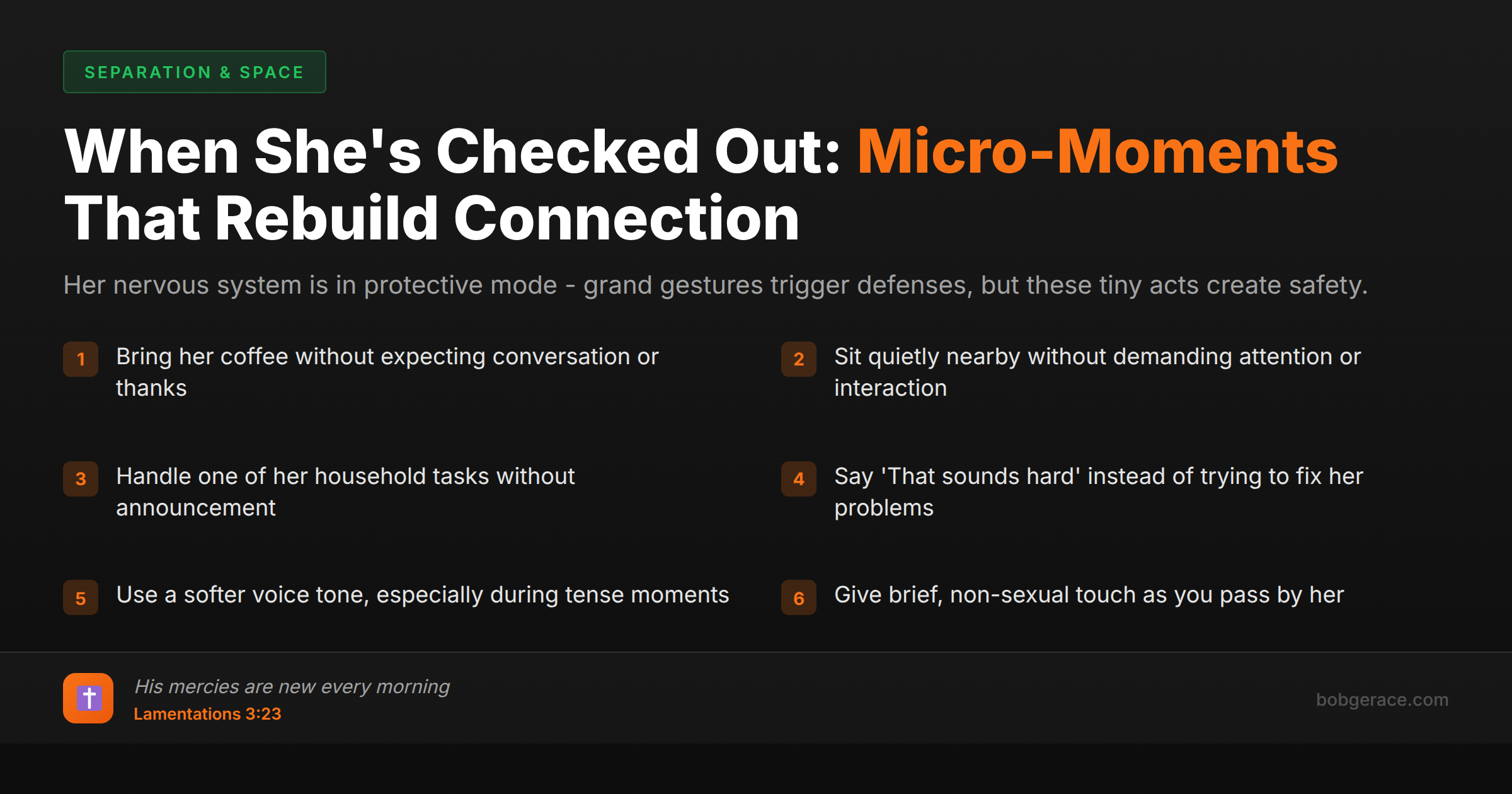 SEPARATION & SPACE

When She's Checked Out: Micro-Moments That Rebuild Connection

Her nervous system is in protective mode - grand gestures trigger defenses, but these tiny acts create safety.

1 Bring her coffee without expecting conversation or thanks

2 Sit quietly nearby without demanding attention or interaction

3 Handle one of her household tasks without announcement

4 Say 'That sounds hard' instead of trying to fix her problems

5 Use a softer voice tone, especially during tense moments

6 Give brief, non-sexual touch as you pass by her

His mercies are new every morning
Lamentations 3:23

bobgerace.com